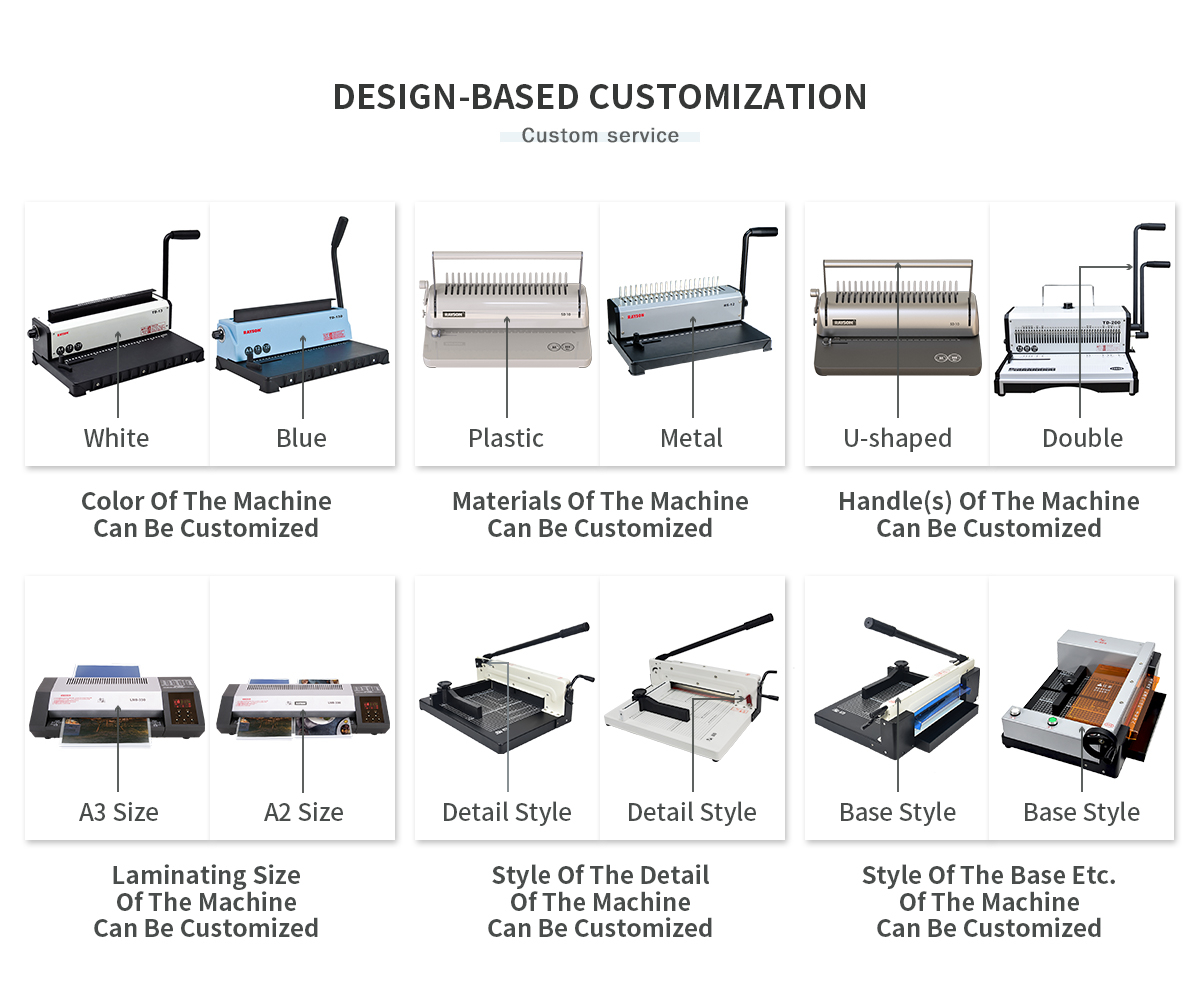 DESIGN-BASED CUSTOMIZATION

Custom service

White

Blue

Color Of The Machine Can Be Customized

Plastic

Metal

Materials Of The Machine Can Be Customized

U-shaped

Double

Handle(s) Of The Machine Can Be Customized

A3 Size

A2 Size

Laminating Size Of The Machine Can Be Customized

Detail Style

Detail Style

Style Of The Detail Of The Machine Can Be Customized

Base Style

Base Style

Style Of The Base Etc. Of The Machine Can Be Customized